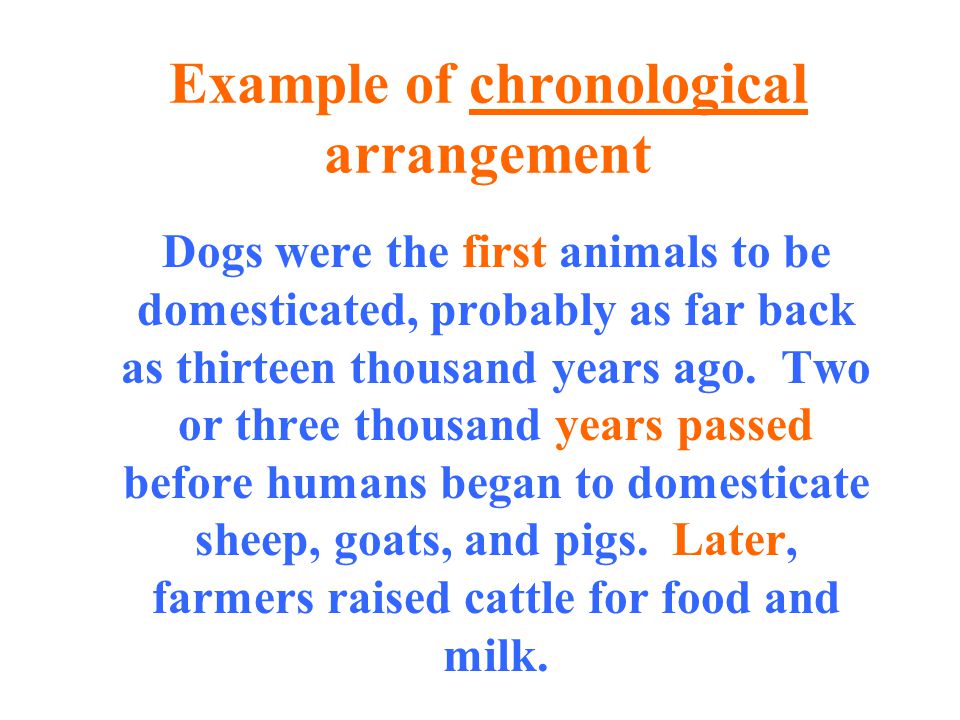 Example of chronological arrangement

Dogs were the first animals to be domesticated, probably as far back as thirteen thousand years ago.  Two or three thousand years passed before humans began to domesticate sheep, goats, and pigs.  Later, farmers raised cattle for food and milk.